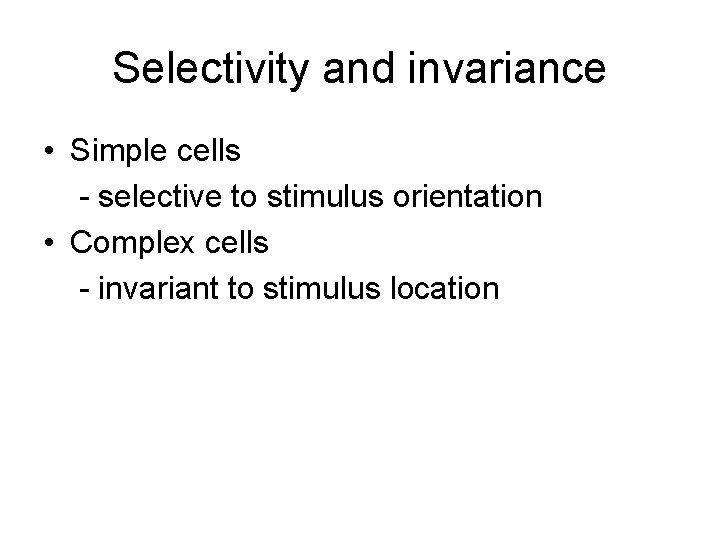 Selectivity and invariance

• Simple cells
- selective to stimulus orientation
• Complex cells
- invariant to stimulus location